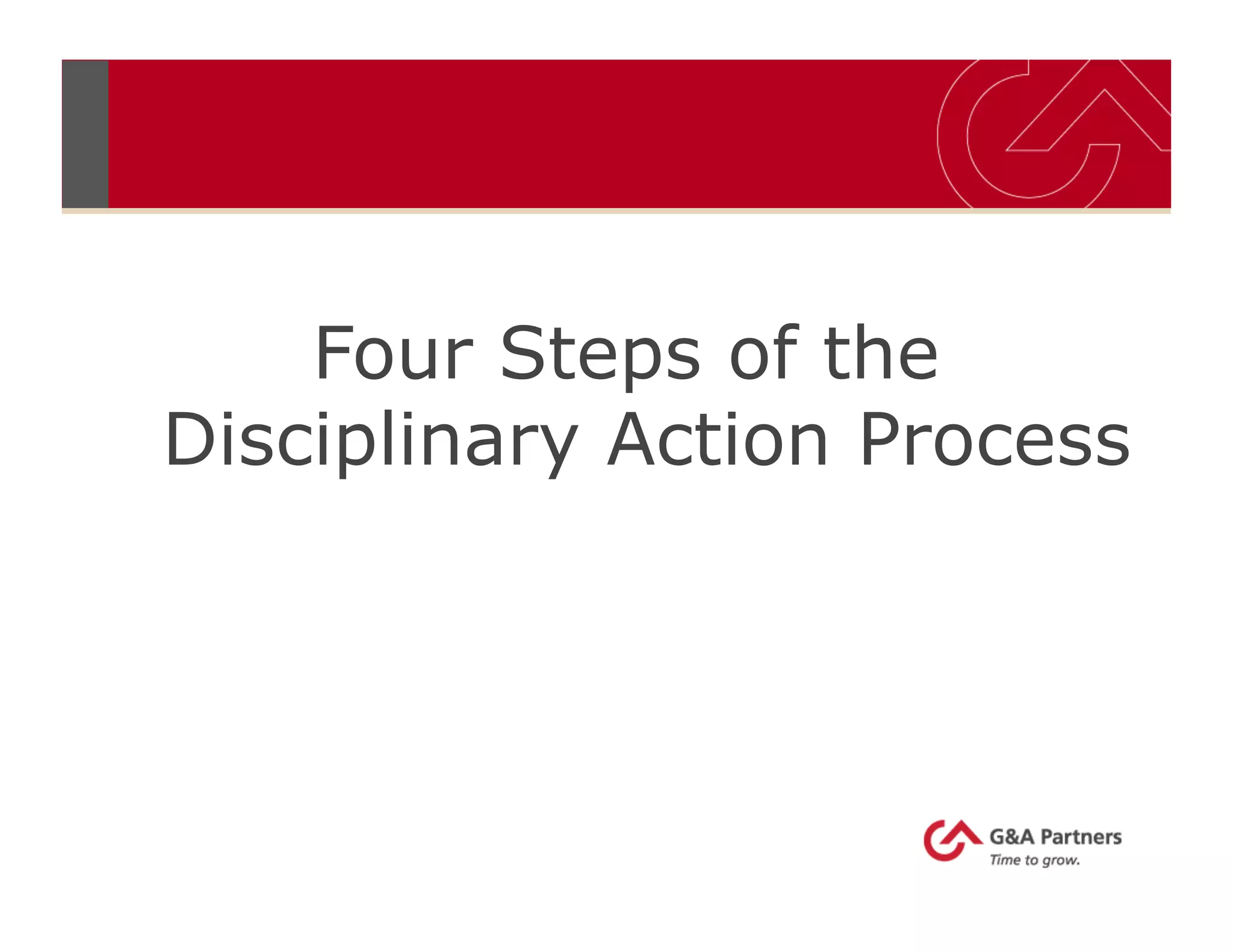 Four Steps of the Disciplinary Action Process

G&A Partners
Time to grow.